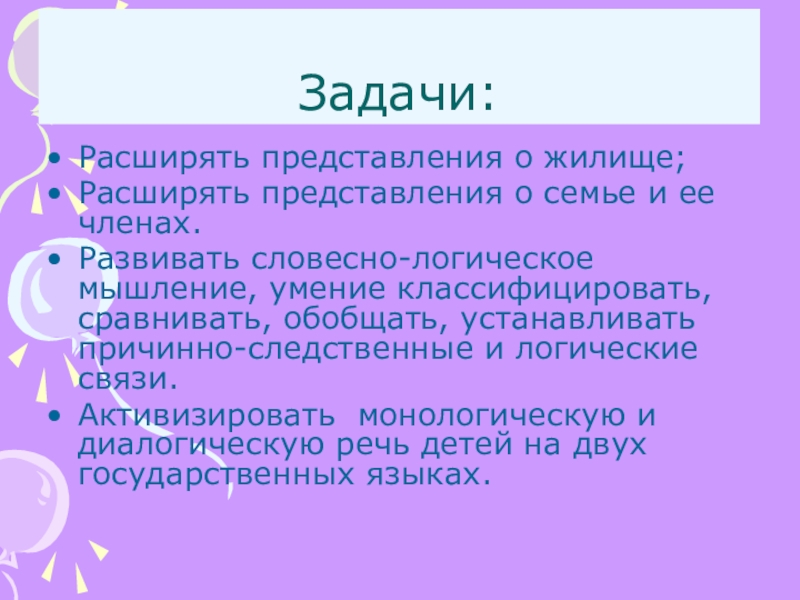 Задачи:

• Расширять представления о жилище;
• Расширять представления о семье и ее членах.
• Развивать словесно-логическое мышление, умение классифицировать, сравнивать, обобщать, устанавливать причинно-следственные и логические связи.
• Активизировать монологическую и диалогическую речь детей на двух государственных языках.